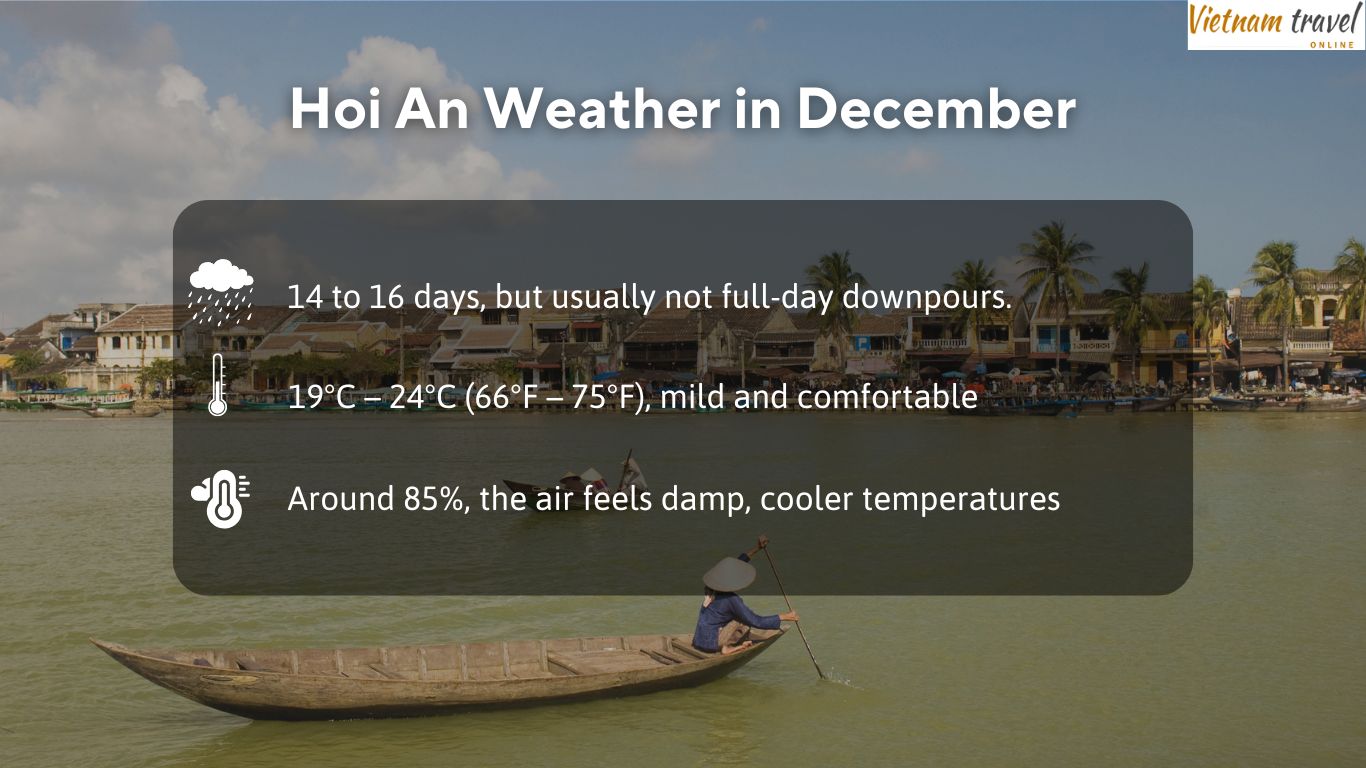 Vietnam travel
ONLINE

Hoi An Weather in December

14 to 16 days, but usually not full-day downpours.

19°C – 24°C (66°F – 75°F), mild and comfortable

Around 85%, the air feels damp, cooler temperatures